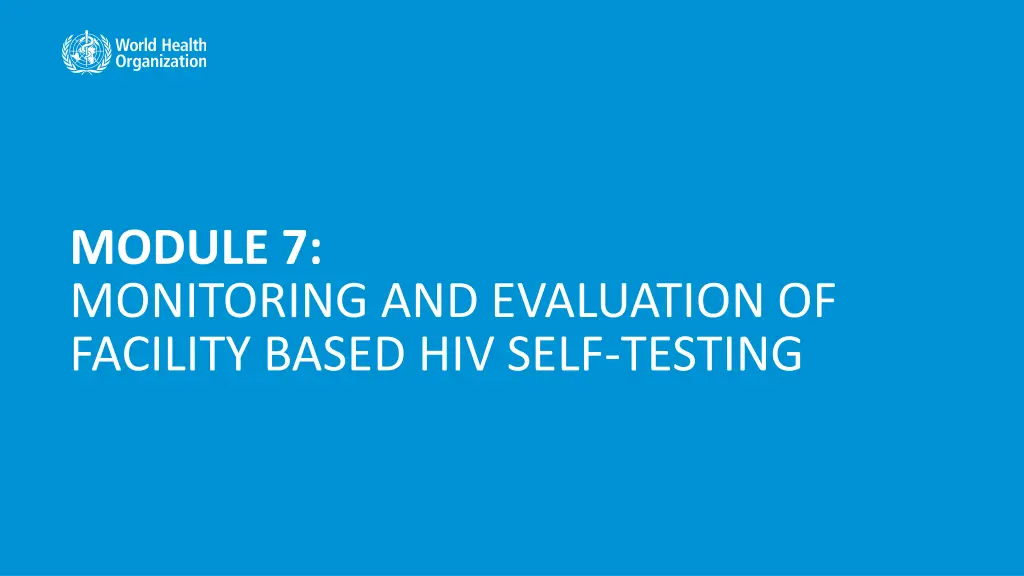 World Health Organization

MODULE 7:
MONITORING AND EVALUATION OF FACILITY BASED HIV SELF-TESTING